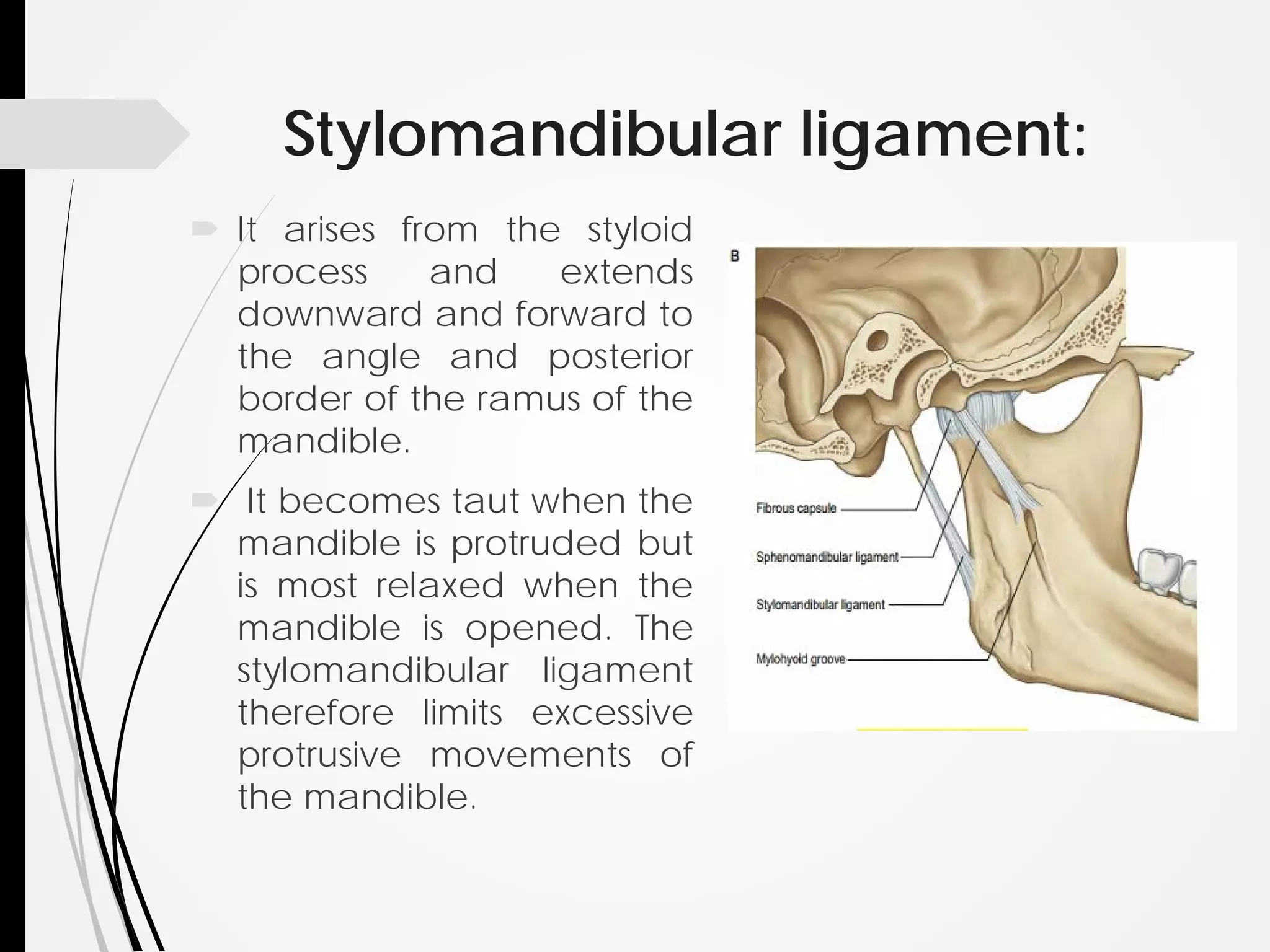 Stylomandibular ligament:

It arises from the styloid process and extends downward and forward to the angle and posterior border of the ramus of the mandible.

It becomes taut when the mandible is protruded but is most relaxed when the mandible is opened. The stylomandibular ligament therefore limits excessive protrusive movements of the mandible.

B

Fibrous capsule

Sphenomandibular ligament

Stylomandibular ligament

Mylohyoid groove